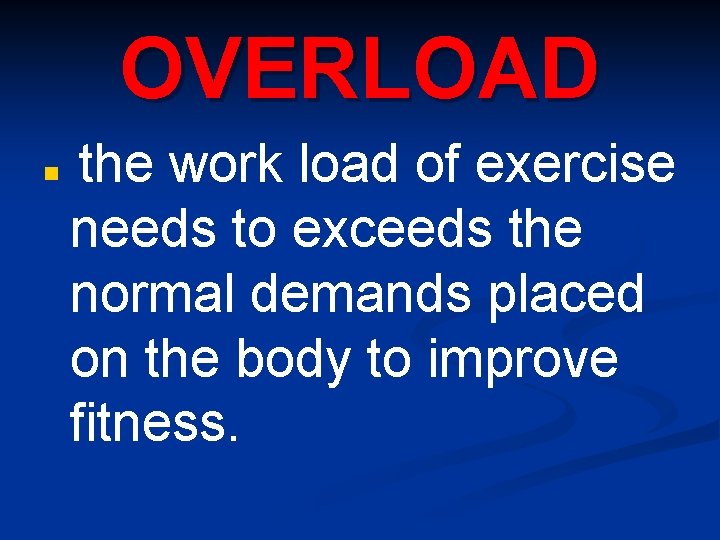 OVERLOAD

- the work load of exercise needs to exceeds the normal demands placed on the body to improve fitness.